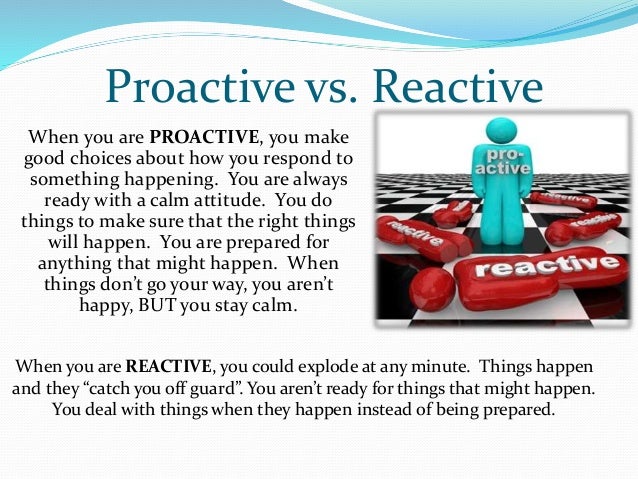 Proactive vs. Reactive

When you are **PROACTIVE**, you make good choices about how you respond to something happening. You are always ready with a calm attitude. You do things to make sure that the right things will happen. You are prepared for anything that might happen. When things don't go your way, you aren't happy, BUT you stay calm.

pro-active

reactive

reactive

reactive

reactive

When you are **REACTIVE**, you could explode at any minute. Things happen and they "catch you off guard". You aren't ready for things that might happen. You deal with things when they happen instead of being prepared.